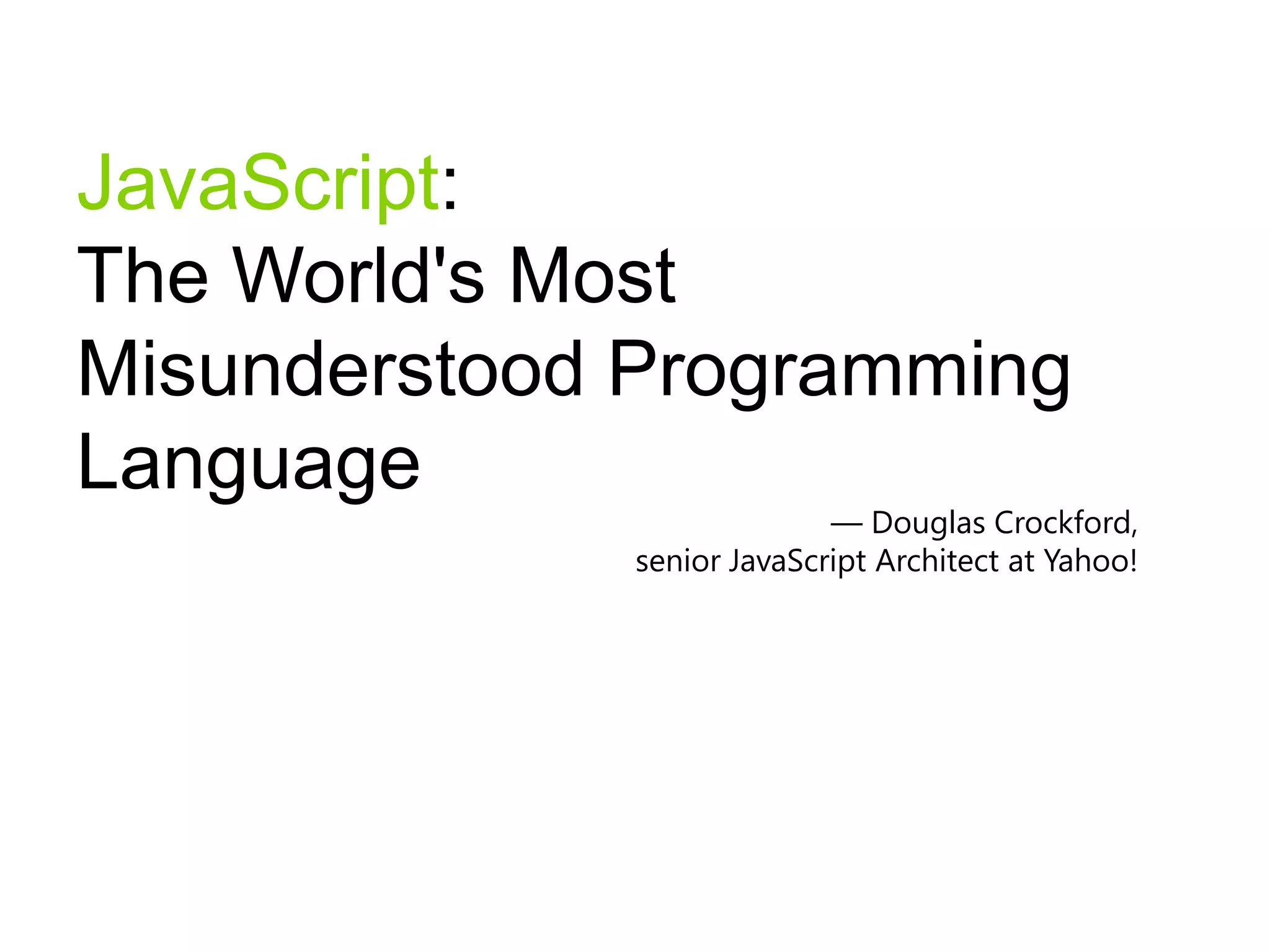 JavaScript:
The World's Most Misunderstood Programming Language

— Douglas Crockford,
senior JavaScript Architect at Yahoo!